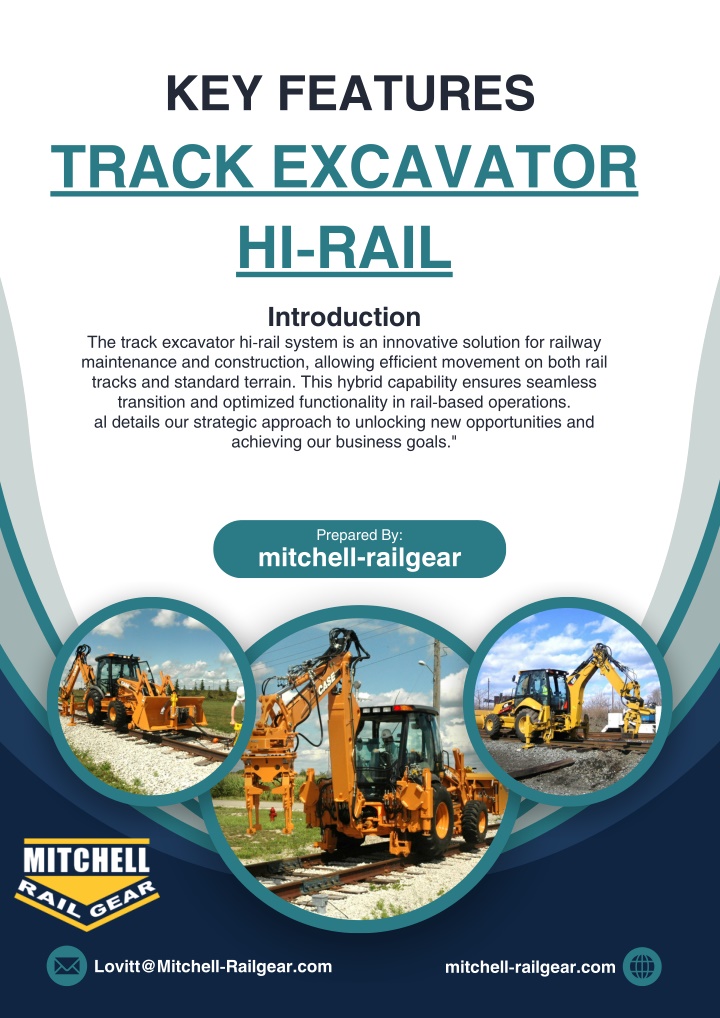 KEY FEATURES

TRACK EXCAVATOR HI-RAIL

Introduction

The track excavator hi-rail system is an innovative solution for railway maintenance and construction, allowing efficient movement on both rail tracks and standard terrain. This hybrid capability ensures seamless transition and optimized functionality in rail-based operations. al details our strategic approach to unlocking new opportunities and achieving our business goals."

Prepared By:
mitchell-railgear

CASE

MITCHELL
RAIL GEAR

Lovitt@Mitchell-Railgear.com

mitchell-railgear.com